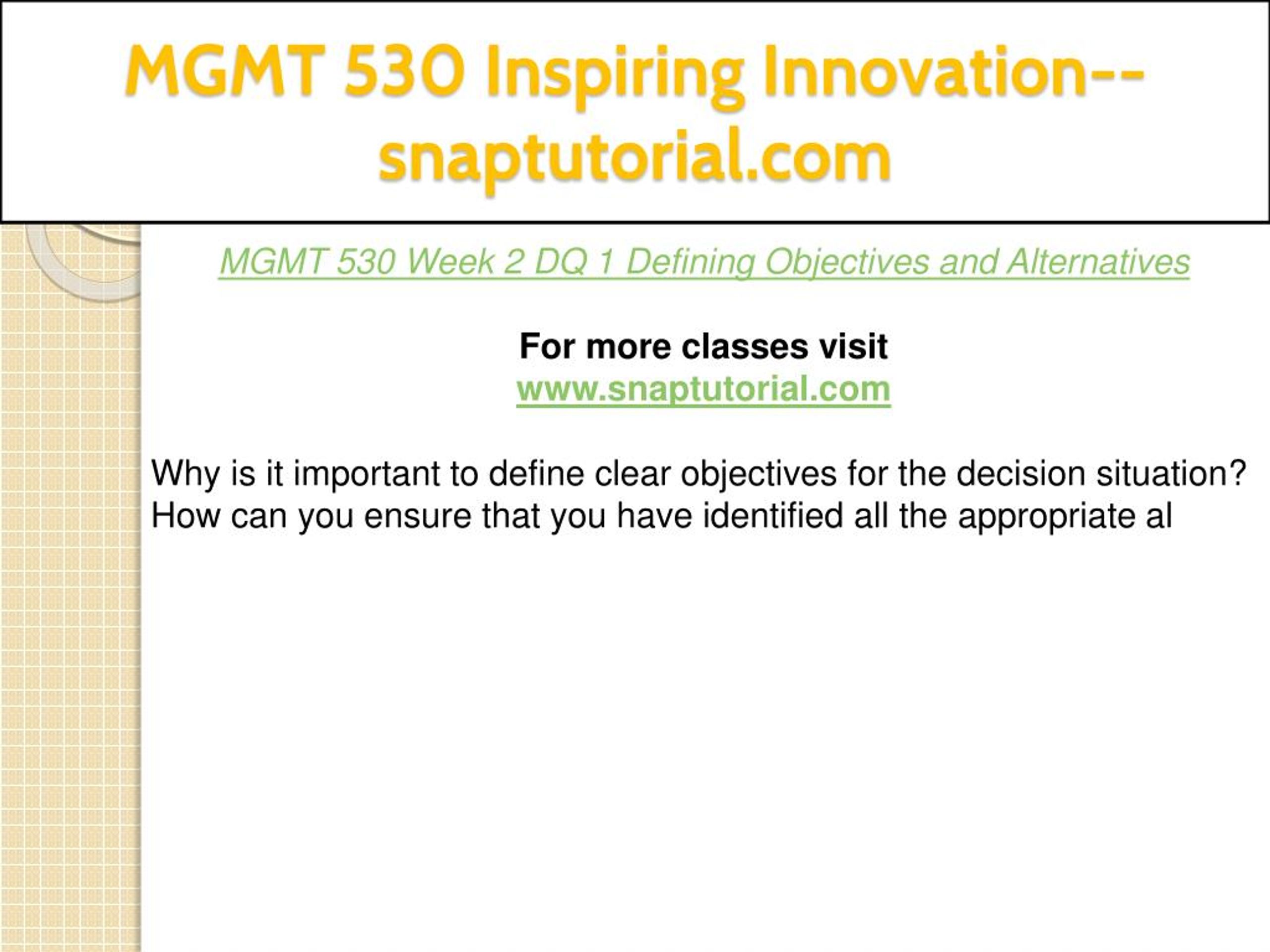 MGMT 530 Inspiring Innovation--snaptutorial.com

MGMT 530 Week 2 DQ 1 Defining Objectives and Alternatives

For more classes visit
www.snaptutorial.com

Why is it important to define clear objectives for the decision situation? How can you ensure that you have identified all the appropriate al